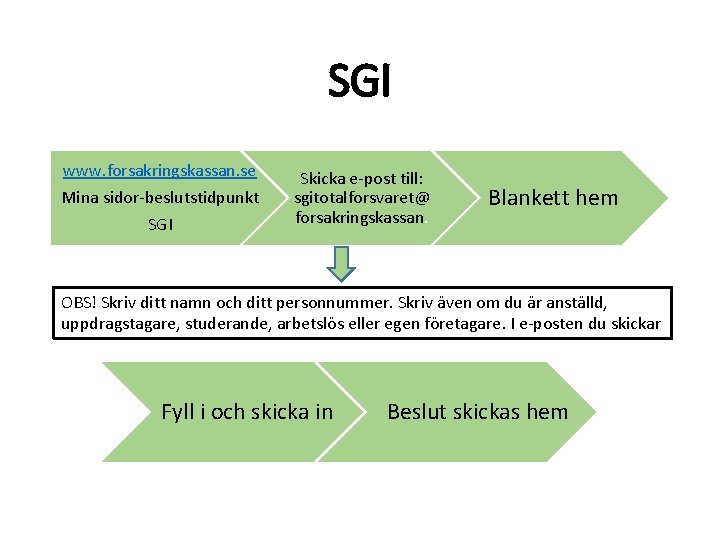 SGI

www.forsakringskassan.se
Mina sidor-beslutstidpunkt
SGI

Skicka e-post till:
sgitotalforsvaret@
forsakringskassan.

Blankett hem

OBS! Skriv ditt namn och ditt personnummer. Skriv även om du är anställd, uppdragstagare, studerande, arbetslös eller egen företagare. I e-posten du skickar

Fyll i och skicka in

Beslut skickas hem